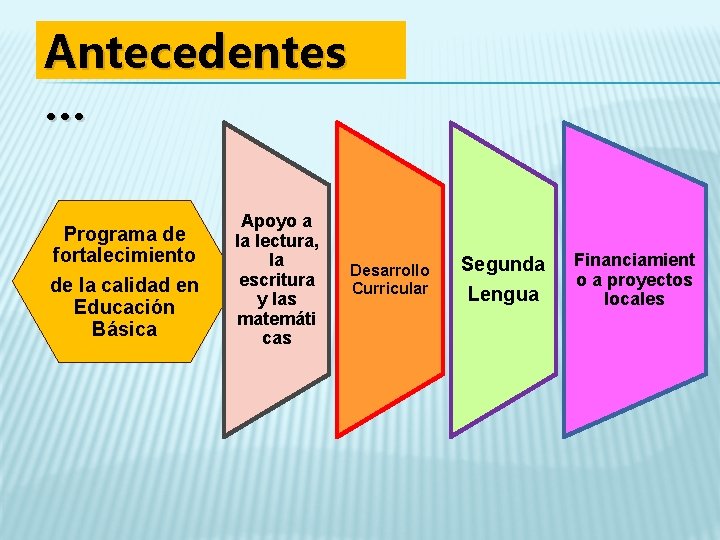 Antecedentes

…

Programa de fortalecimiento de la calidad en Educación Básica

Apoyo a la lectura, la escritura y las matemáti cas

Desarrollo Curricular

Segunda Lengua

Financiamient o a proyectos locales